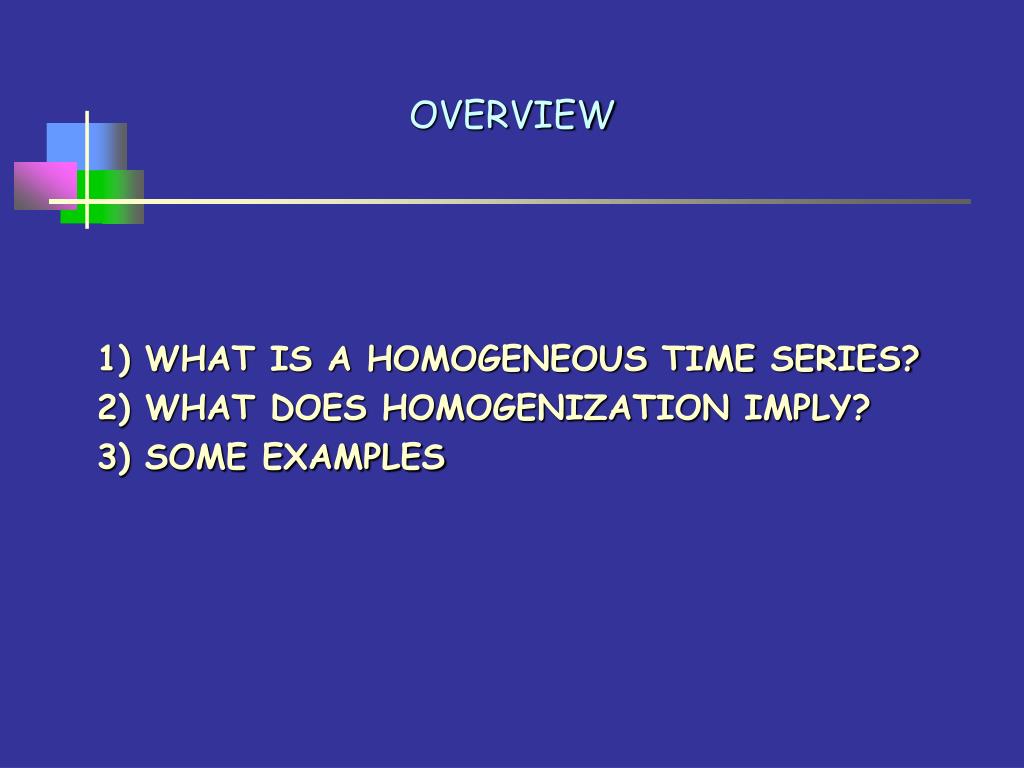 OVERVIEW

1) WHAT IS A HOMOGENEOUS TIME SERIES?
2) WHAT DOES HOMOGENIZATION IMPLY?
3) SOME EXAMPLES